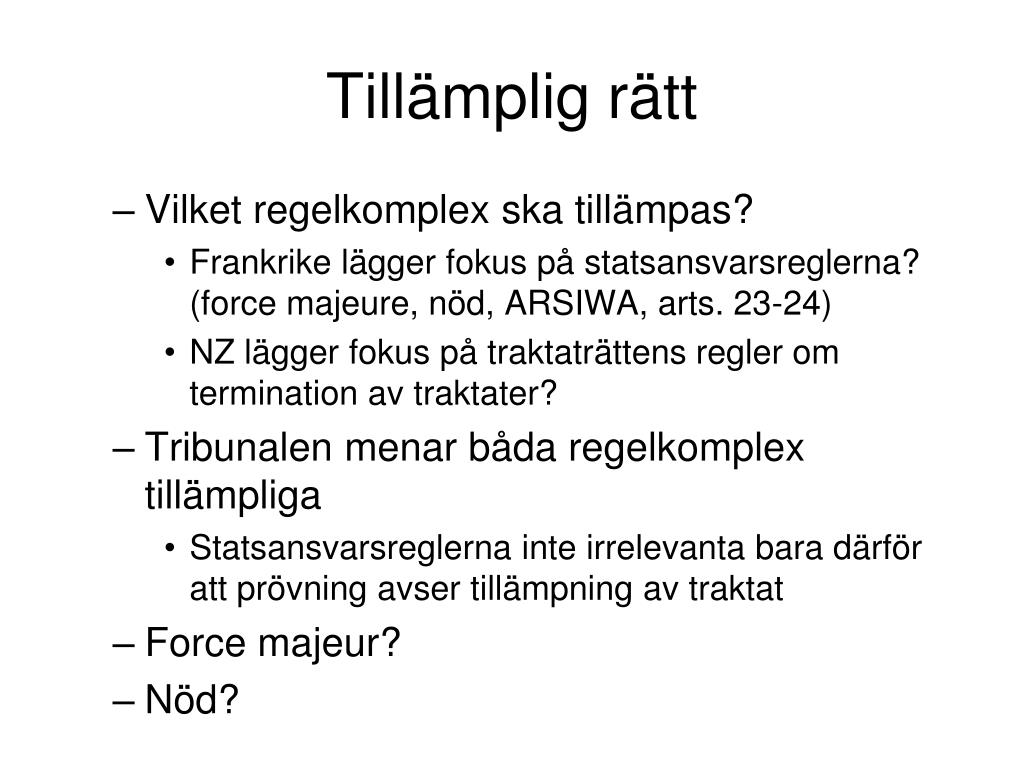 Tillämplig rätt

– Vilket regelkomplex ska tillämpas?
• Frankrike lägger fokus på statsansvarsreglerna? (force majeure, nöd, ARSIWA, arts. 23-24)
• NZ lägger fokus på traktaträttens regler om termination av traktater?
– Tribunalen menar båda regelkomplex tillämpliga
• Statsansvarsreglerna inte irrelevanta bara därför att prövning avser tillämpning av traktat
– Force majeur?
– Nöd?